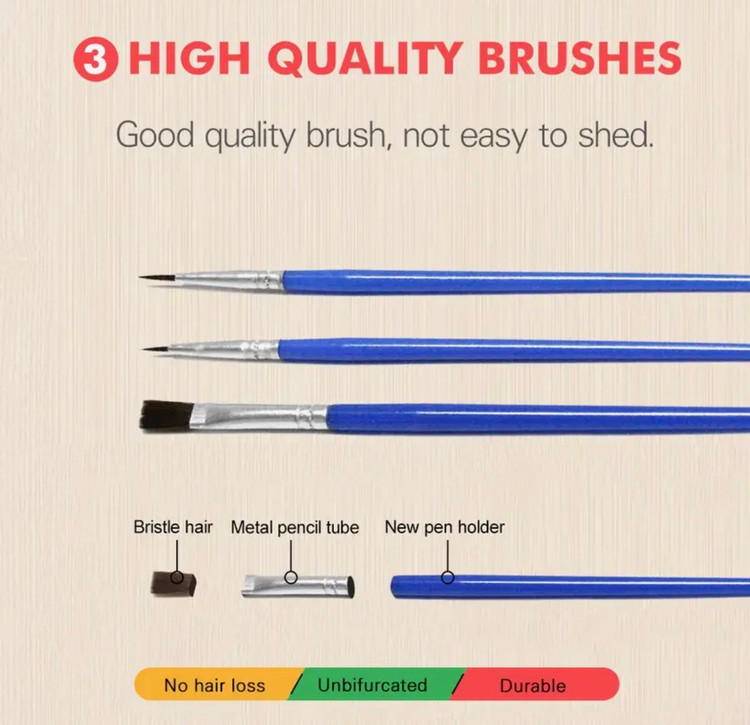 3 HIGH QUALITY BRUSHES

Good quality brush, not easy to shed.

Bristle hair Metal pencil tube New pen holder

No hair loss / Unbifurcated / Durable